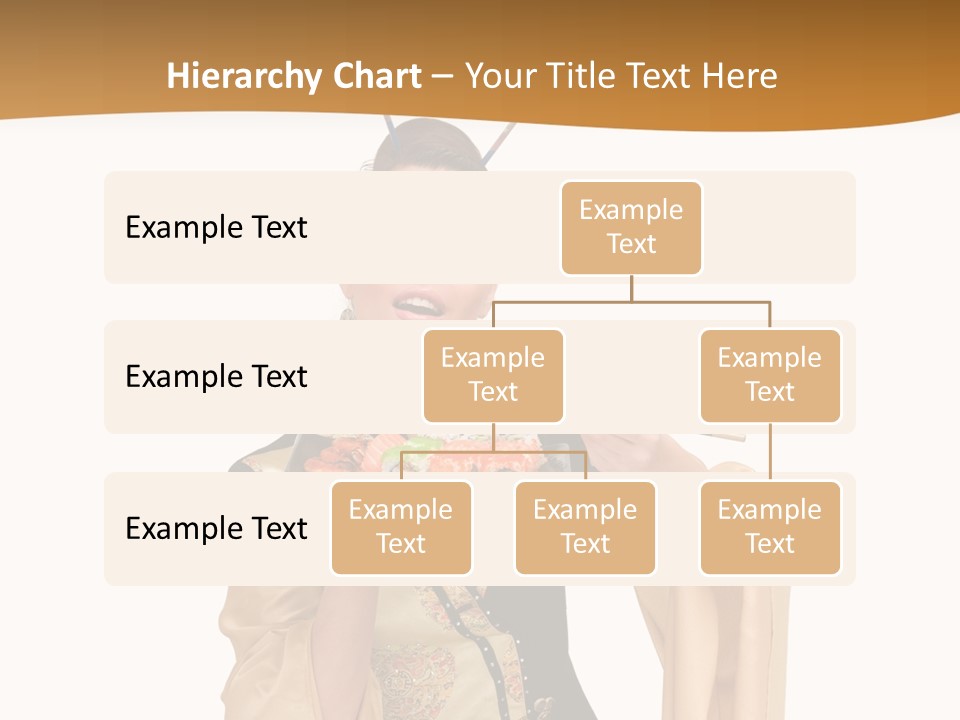 Hierarchy Chart – Your Title Text Here

Example Text

Example Text

Example Text

Example Text

Example Text

Example Text

Example Text

Example Text

Example Text